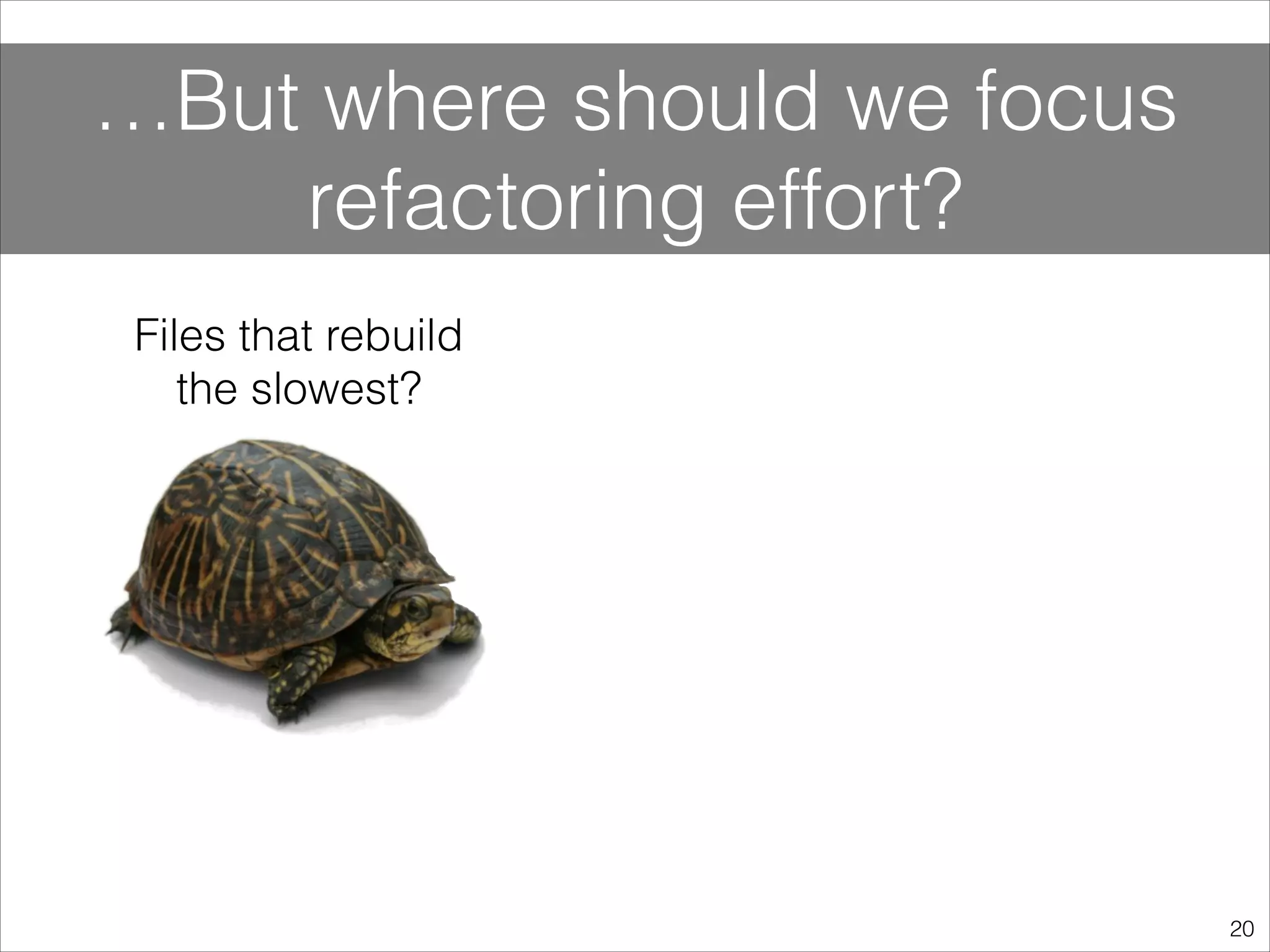 …But where should we focus refactoring effort?

Files that rebuild the slowest?

20